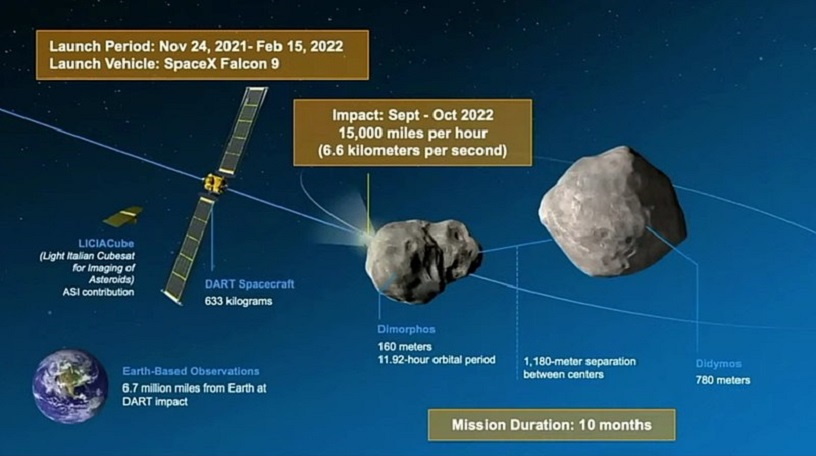 Launch Period: Nov 24, 2021- Feb 15, 2022
Launch Vehicle: SpaceX Falcon 9

Impact: Sept - Oct 2022
15,000 miles per hour
(6.6 kilometers per second)

LICIACube
(Light Italian Cubesat for Imaging of Asteroids)
ASI contribution

DART Spacecraft
633 kilograms

Dimorphos
160 meters
11.92-hour orbital period

1,180-meter separation between centers

Didymos
780 meters

Earth-Based Observations
6.7 million miles from Earth at DART impact

Mission Duration: 10 months